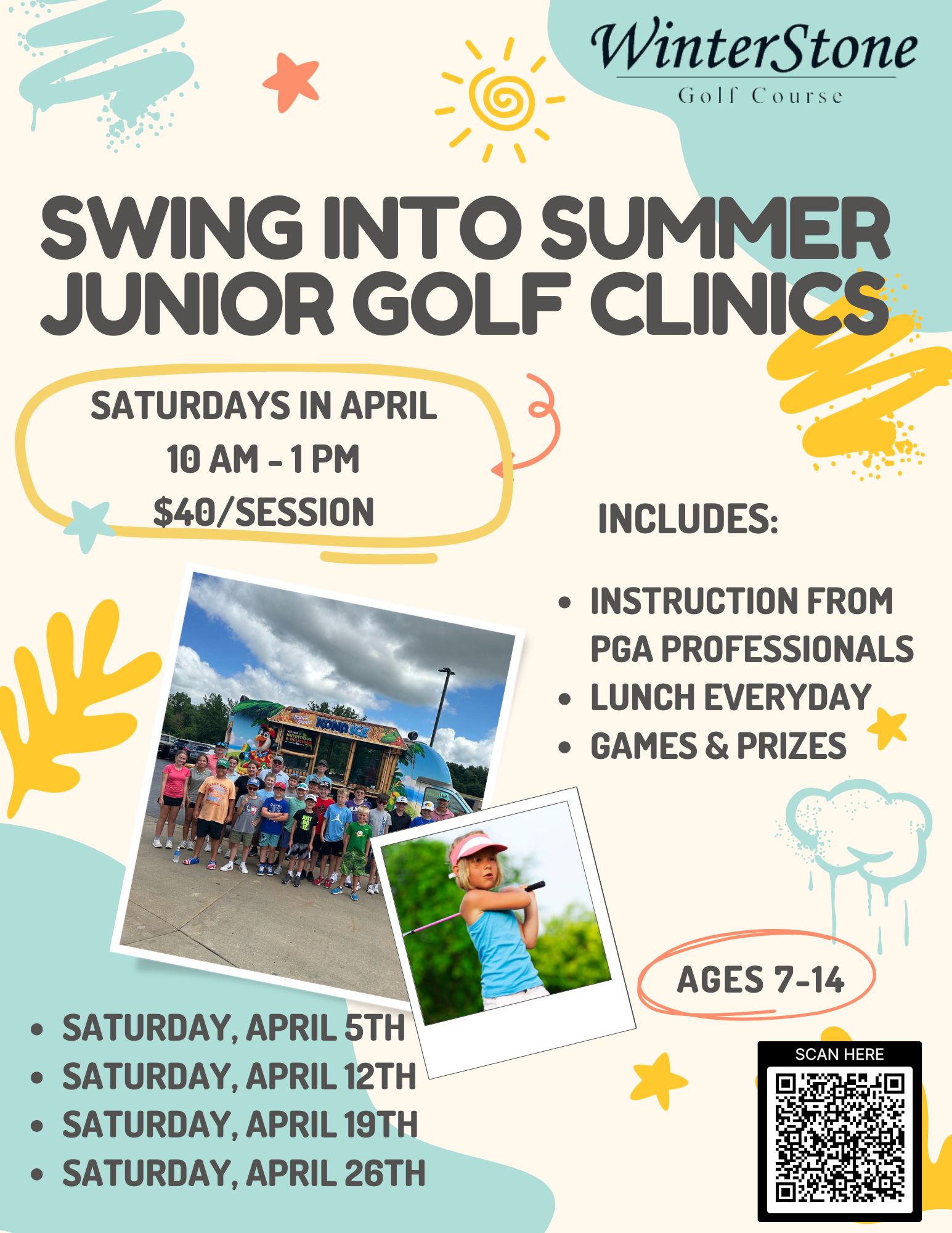 WinterStone
Golf Course

SWING INTO SUMMER JUNIOR GOLF CLINICS

SATURDAYS IN APRIL
10 AM - 1 PM
$40/SESSION

INCLUDES:

- INSTRUCTION FROM PGA PROFESSIONALS
- LUNCH EVERYDAY
- GAMES & PRIZES

KONA ICE

AGES 7-14

- SATURDAY, APRIL 5TH
- SATURDAY, APRIL 12TH
- SATURDAY, APRIL 19TH
- SATURDAY, APRIL 26TH

SCAN HERE